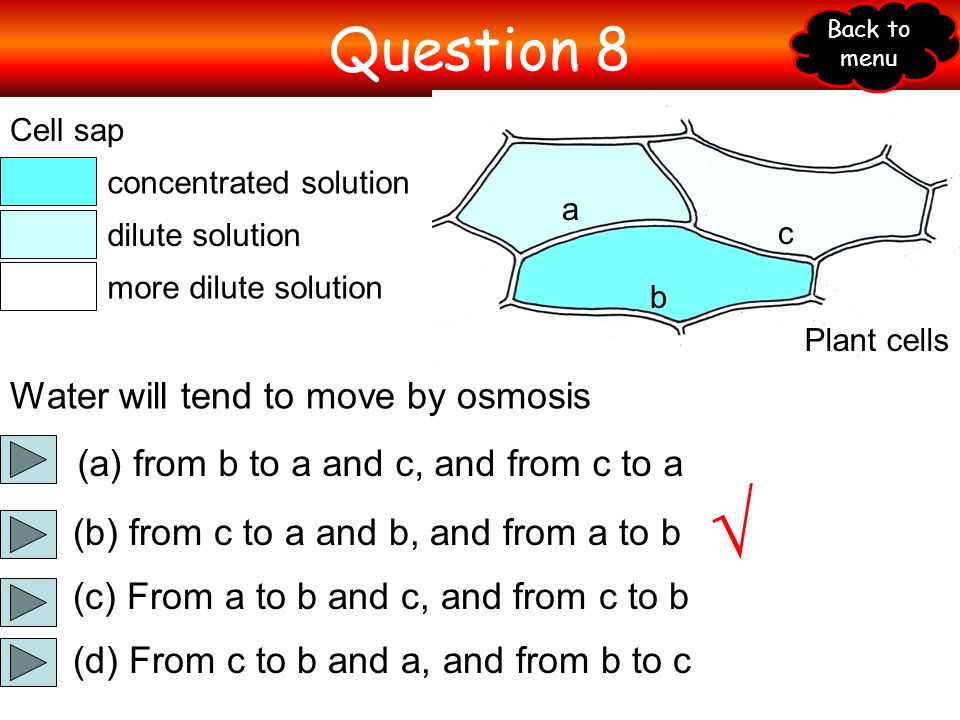 Question 8

Back to menu

Cell sap

concentrated solution

dilute solution

more dilute solution

a

c

b

Plant cells

Water will tend to move by osmosis

(a) from b to a and c, and from c to a

(b) from c to a and b, and from a to b √

(c) From a to b and c, and from c to b

(d) From c to b and a, and from b to c